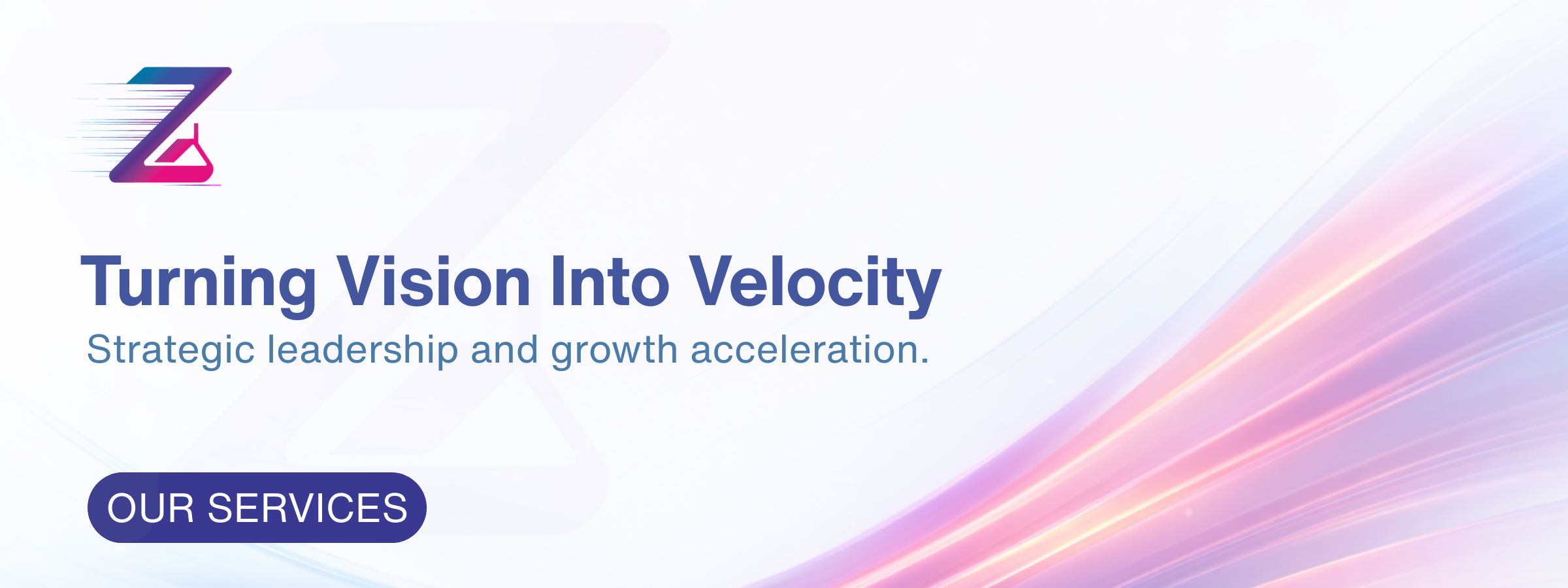 Turning Vision Into Velocity

Strategic leadership and growth acceleration.

OUR SERVICES